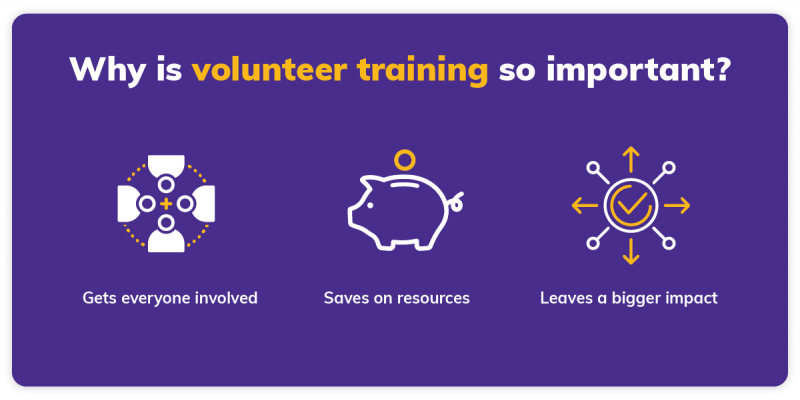 Why is volunteer training so important?

Gets everyone involved

Saves on resources

Leaves a bigger impact